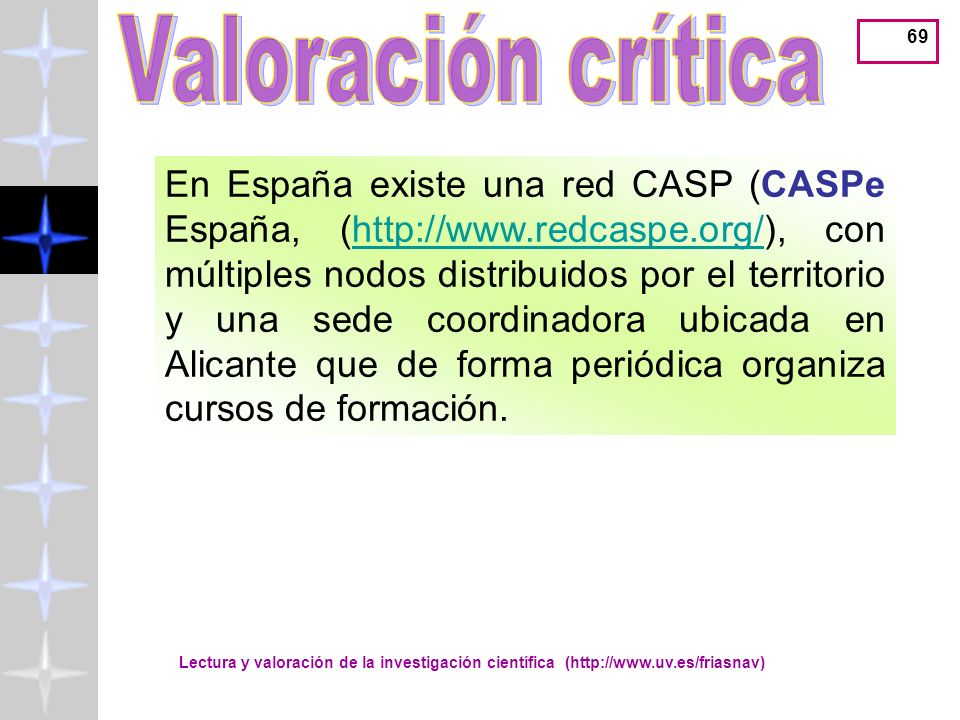 Valoración crítica

69

En España existe una red CASP (CASPe España, (http://www.redcaspe.org/), con múltiples nodos distribuidos por el territorio y una sede coordinadora ubicada en Alicante que de forma periódica organiza cursos de formación.

Lectura y valoración de la investigación científica (http://www.uv.es/friasnav)